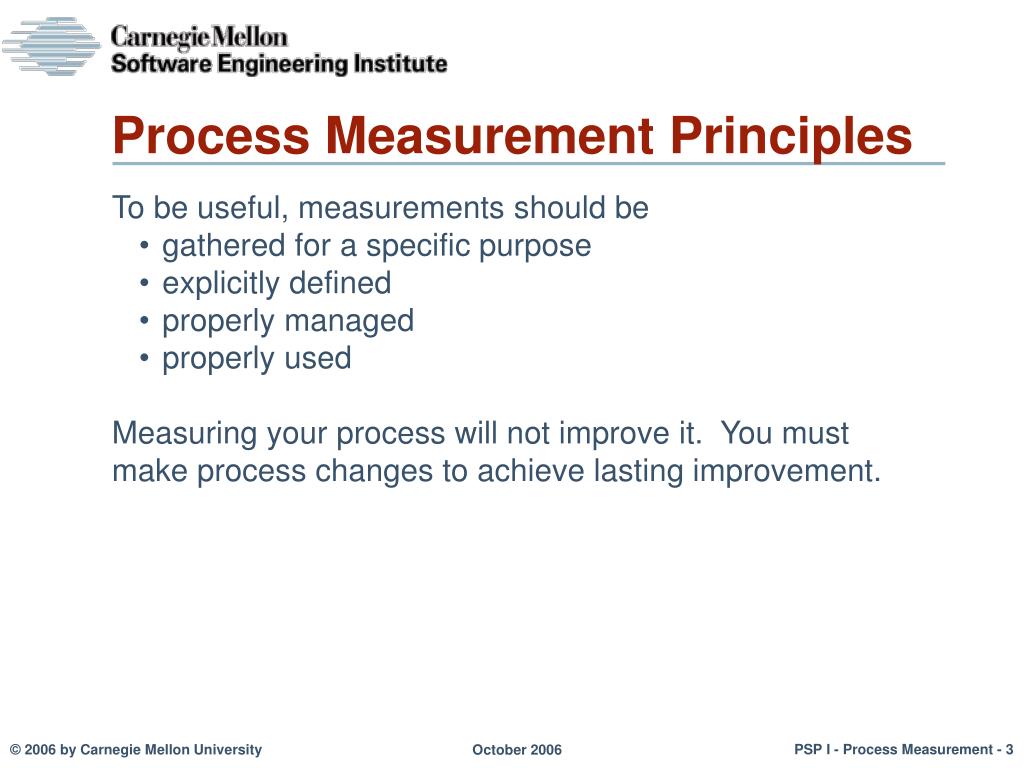 Carnegie Mellon
Software Engineering Institute

Process Measurement Principles

To be useful, measurements should be
• gathered for a specific purpose
• explicitly defined
• properly managed
• properly used

Measuring your process will not improve it. You must make process changes to achieve lasting improvement.

© 2006 by Carnegie Mellon University
October 2006
PSP I - Process Measurement - 3